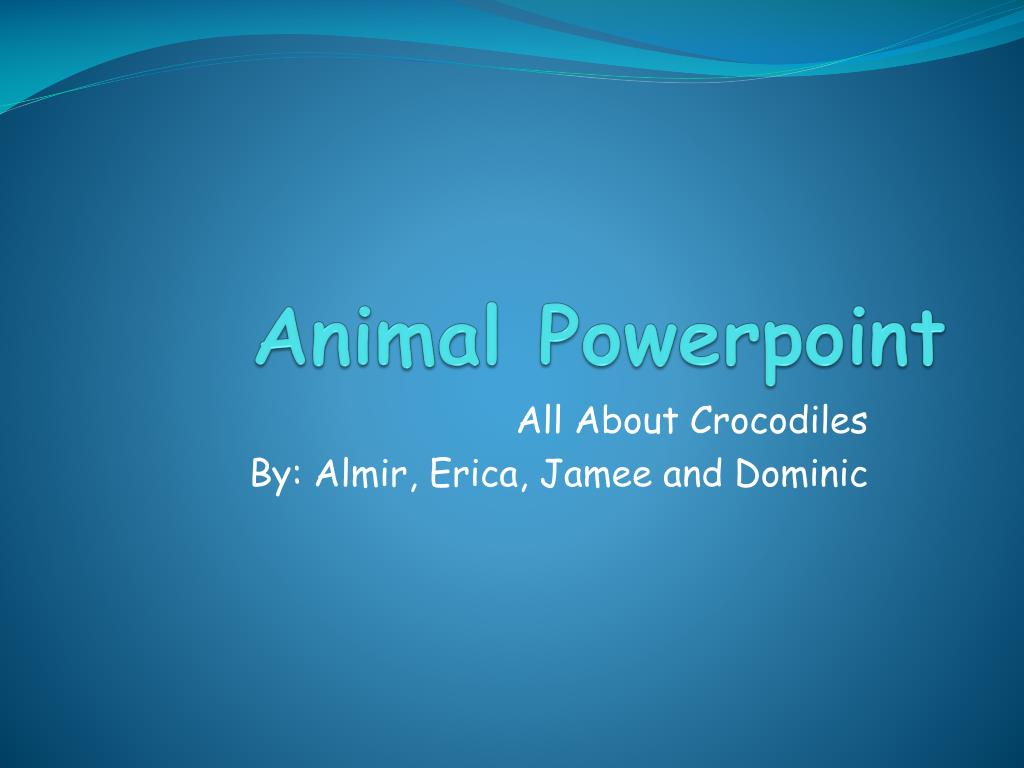 Animal Powerpoint

All About Crocodiles
By: Almir, Erica, Jamee and Dominic